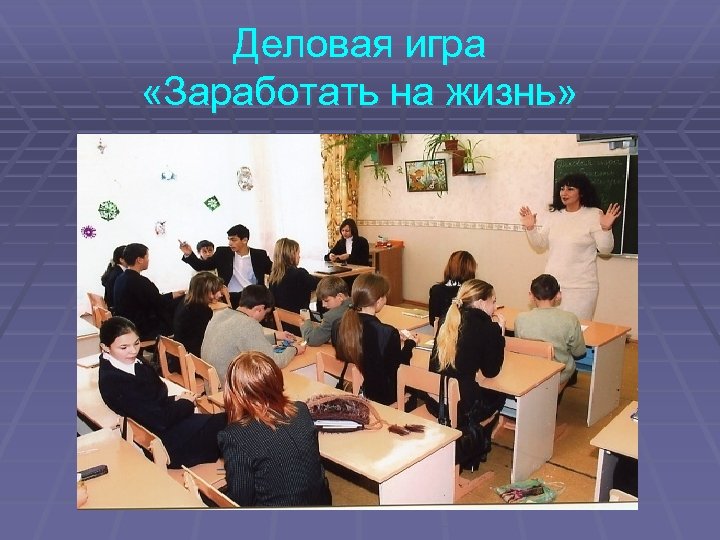 Деловая игра
«Заработать на жизнь»